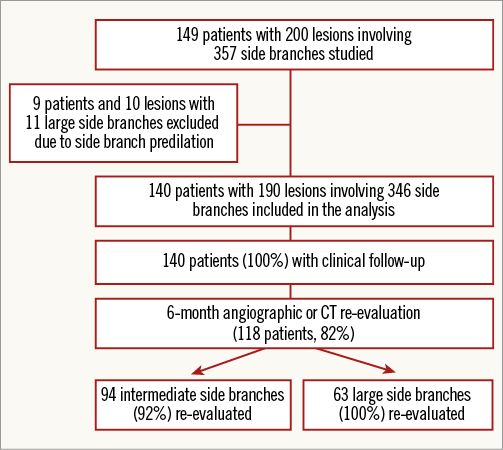 149 patients with 200 lesions involving 357 side branches studied

9 patients and 10 lesions with 11 large side branches excluded due to side branch predilation

140 patients with 190 lesions involving 346 side branches included in the analysis

140 patients (100%) with clinical follow-up

6-month angiographic or CT re-evaluation (118 patients, 82%)

94 intermediate side branches (92%) re-evaluated

63 large side branches (100%) re-evaluated